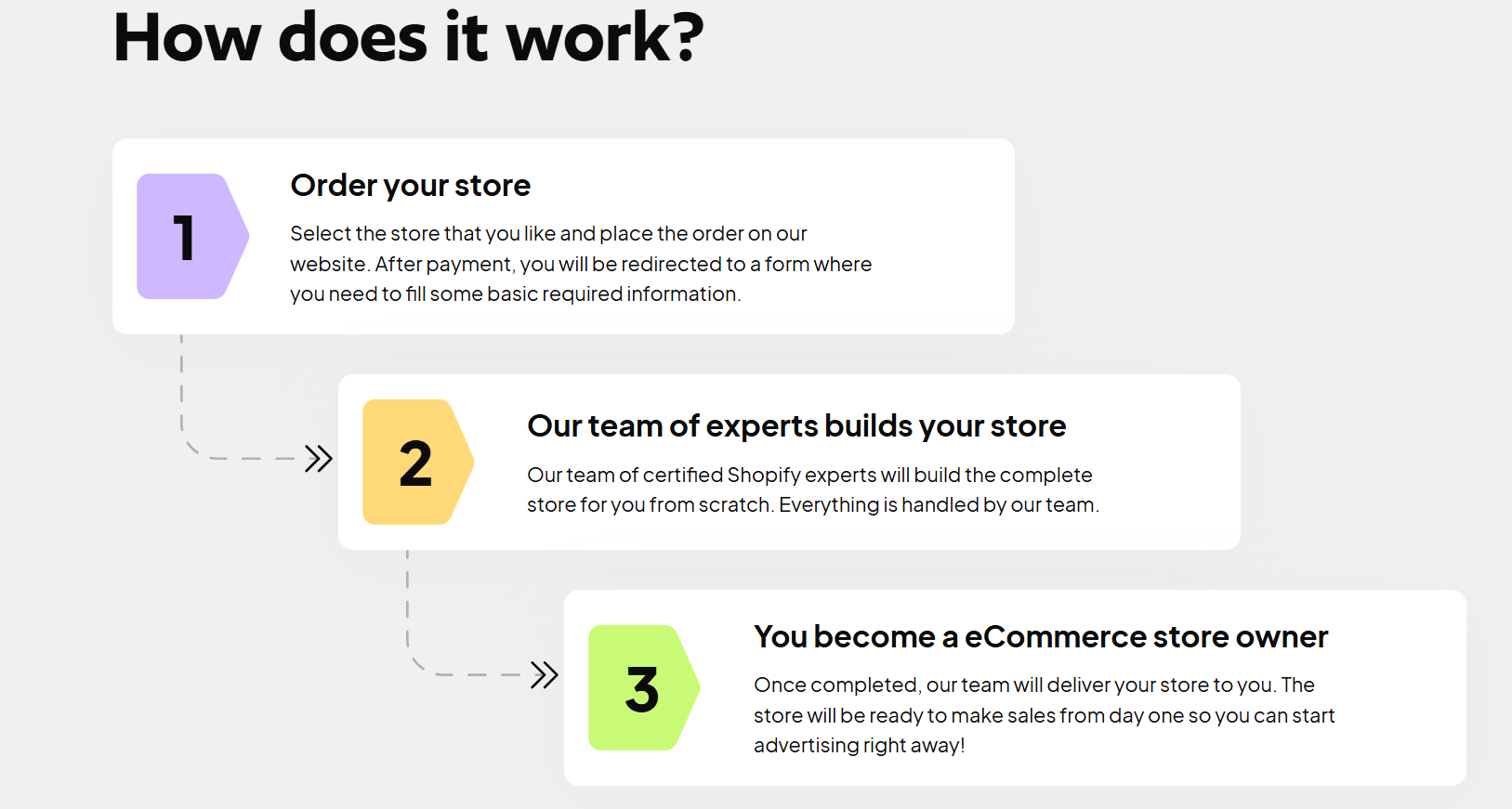 How does it work?

1

Order your store

Select the store that you like and place the order on our website. After payment, you will be redirected to a form where you need to fill some basic required information.

2

Our team of experts builds your store

Our team of certified Shopify experts will build the complete store for you from scratch. Everything is handled by our team.

3

You become a eCommerce store owner

Once completed, our team will deliver your store to you. The store will be ready to make sales from day one so you can start advertising right away!